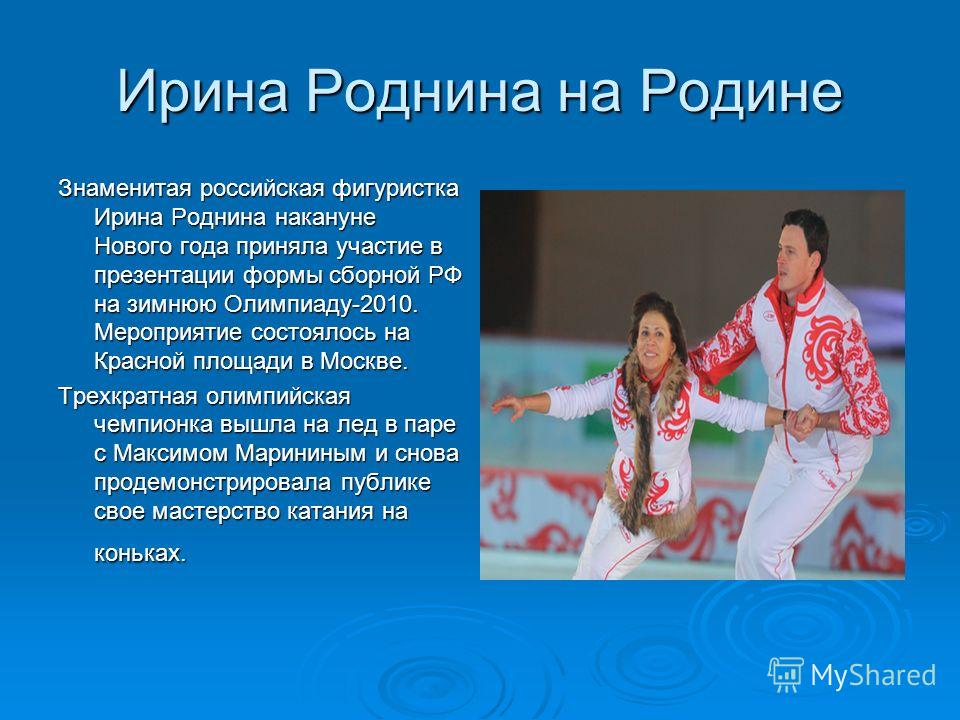 Ирина Роднина на Родине

Знаменитая российская фигуристка Ирина Роднина накануне Нового года приняла участие в презентации формы сборной РФ на зимнюю Олимпиаду-2010. Мероприятие состоялось на Красной площади в Москве.

Трехкратная олимпийская чемпионка вышла на лед в паре с Максимом Марининым и снова продемонстрировала публике свое мастерство катания на коньках.

MyShared